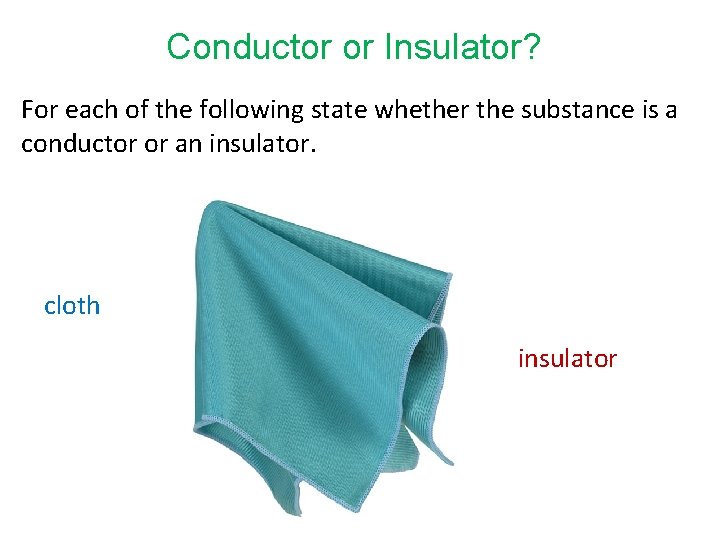 Conductor or Insulator?

For each of the following state whether the substance is a conductor or an insulator.

cloth

insulator